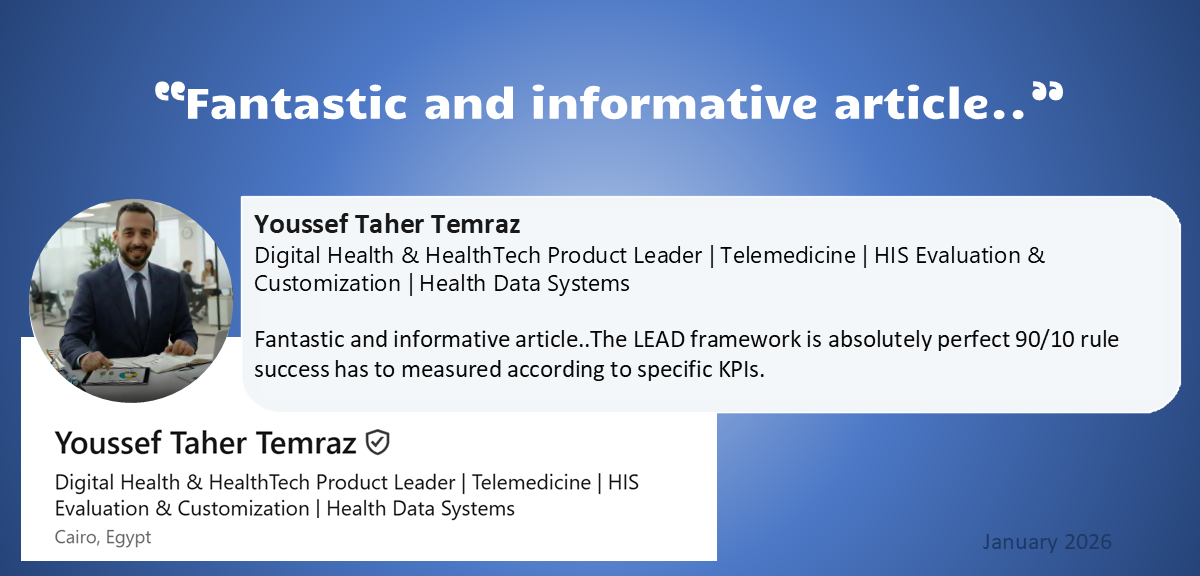 “Fantastic and informative article..”

Youssef Taher Temraz
Digital Health & HealthTech Product Leader | Telemedicine | HIS Evaluation & Customization | Health Data Systems

Fantastic and informative article..The LEAD framework is absolutely perfect 90/10 rule success has to measured according to specific KPIs.

Youssef Taher Temraz
Digital Health & HealthTech Product Leader | Telemedicine | HIS Evaluation & Customization | Health Data Systems
Cairo, Egypt

January 2026